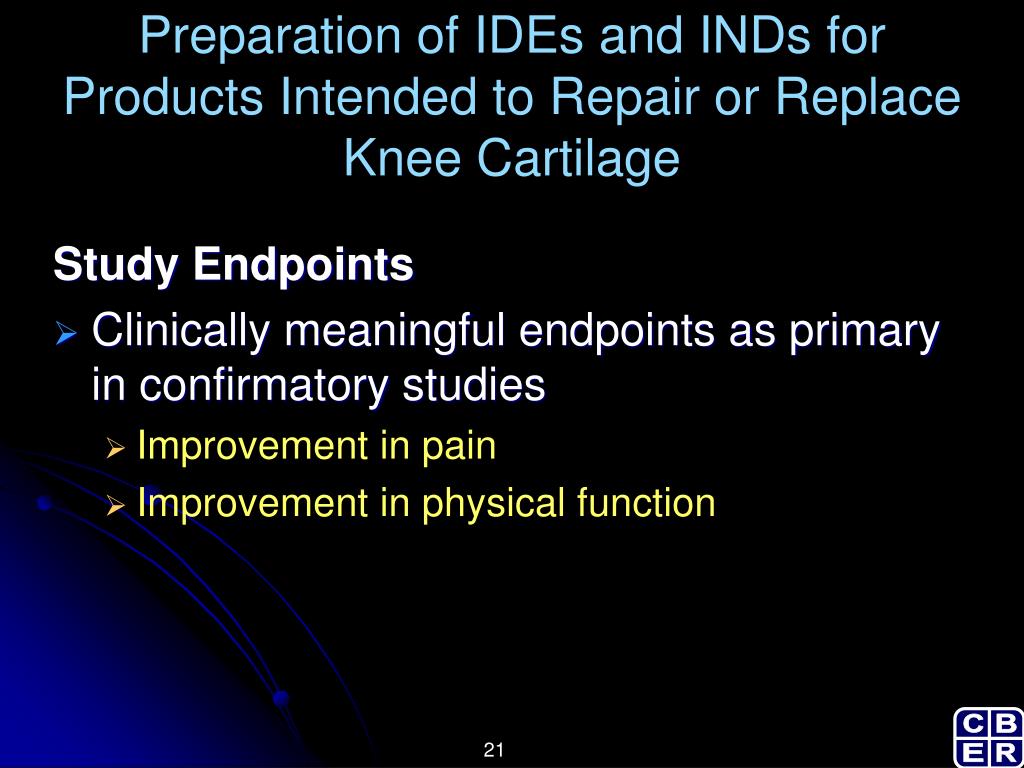 Preparation of IDEs and INDs for Products Intended to Repair or Replace Knee Cartilage

Study Endpoints

➢ Clinically meaningful endpoints as primary in confirmatory studies

➢ Improvement in pain

➢ Improvement in physical function

21

CBER